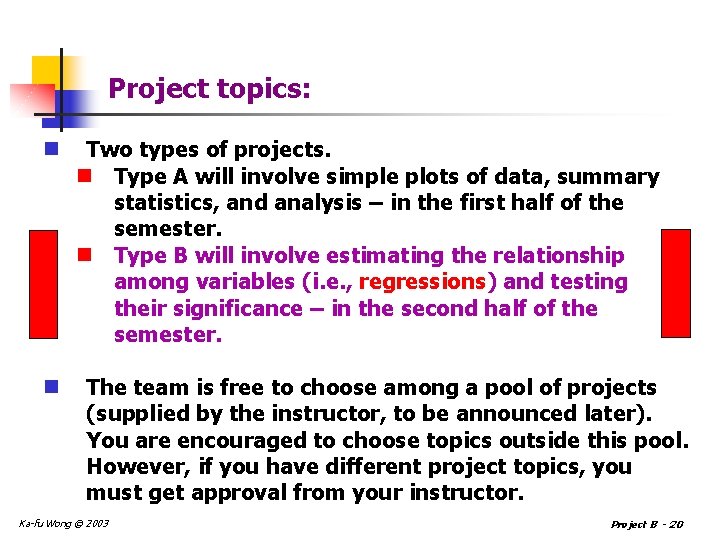 Project topics:

Two types of projects.

Type A will involve simple plots of data, summary statistics, and analysis – in the first half of the semester.

Type B will involve estimating the relationship among variables (i.e., regressions) and testing their significance – in the second half of the semester.

The team is free to choose among a pool of projects (supplied by the instructor, to be announced later). You are encouraged to choose topics outside this pool. However, if you have different project topics, you must get approval from your instructor.

Ka-fu Wong © 2003

Project B - 20